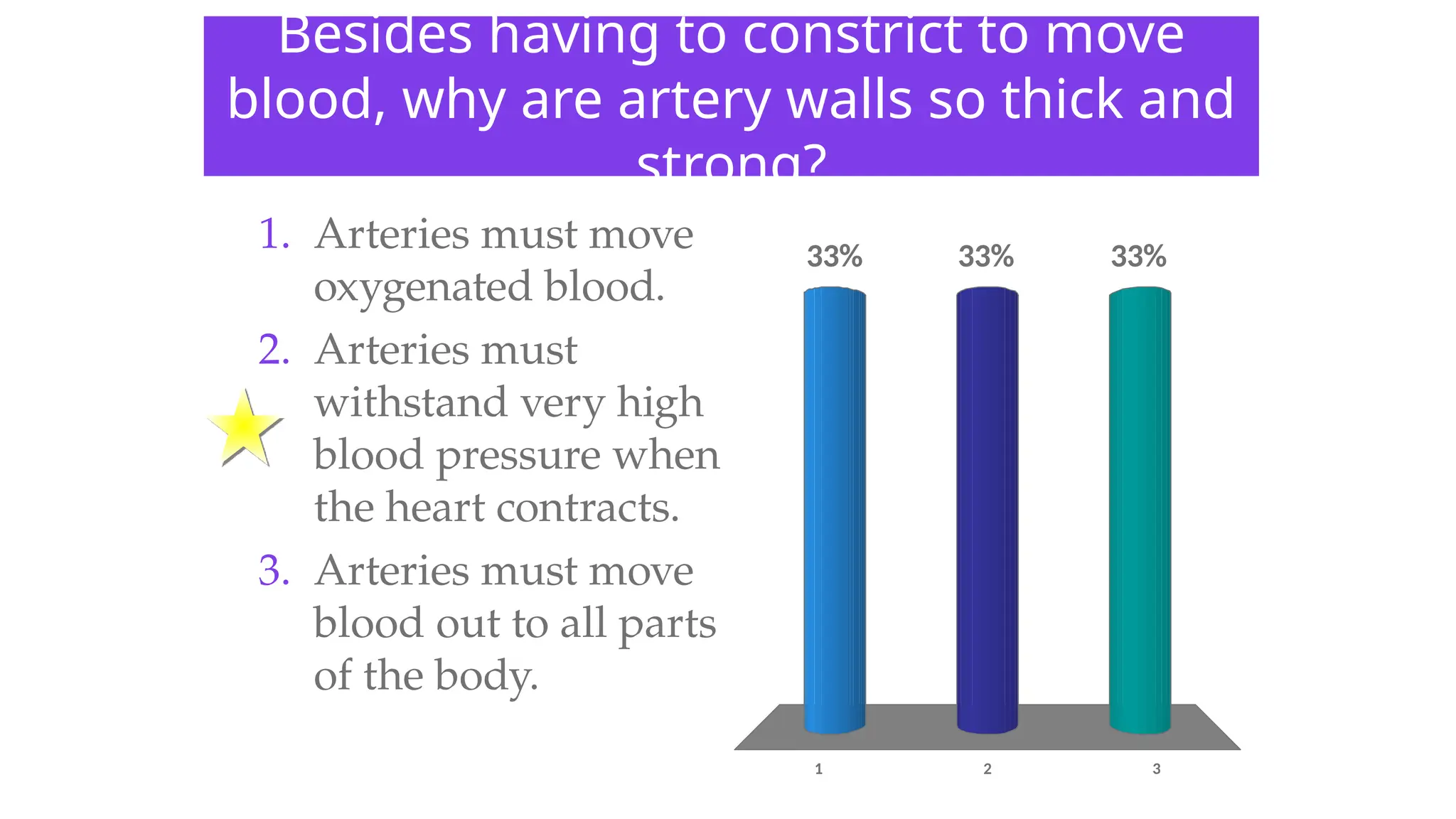 Besides having to constrict to move blood, why are artery walls so thick and strong?

1. Arteries must move oxygenated blood.
2. Arteries must withstand very high blood pressure when the heart contracts.
3. Arteries must move blood out to all parts of the body.

33%
33%
33%

1
2
3